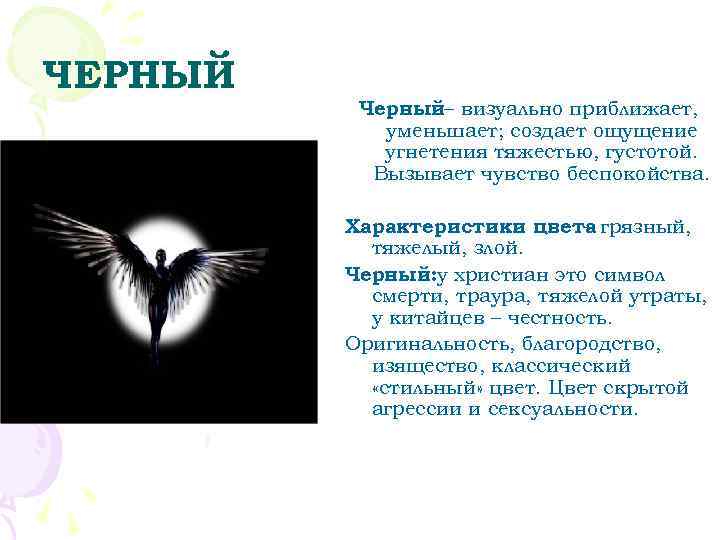 ЧЕРНЫЙ

Черный– визуально приближает, уменьшает; создает ощущение угнетения тяжестью, густотой. Вызывает чувство беспокойства.

Характеристики цвета грязный, тяжелый, злой.

Черный:у христиан это символ смерти, траура, тяжелой утраты, у китайцев – честность.

Оригинальность, благородство, изящество, классический «стильный» цвет. Цвет скрытой агрессии и сексуальности.